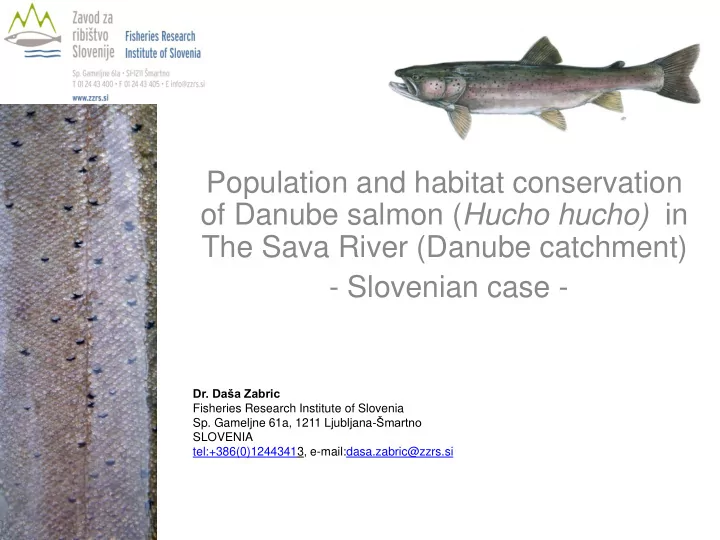 Zavod za ribištvo Slovenije

Fisheries Research Institute of Slovenia

Sp. Gameljne 61a • SI-1211 Šmartno
T 01 24 43 400 • F 01 24 43 405 • E info@zzrs.si
www.zzrs.si

Population and habitat conservation of Danube salmon (Hucho hucho) in The Sava River (Danube catchment)

- Slovenian case -

Dr. Daša Zabric
Fisheries Research Institute of Slovenia
Sp. Gameljne 61a, 1211 Ljubljana-Šmartno
SLOVENIA
tel:+386(0)12443413, e-mail:dasa.zabric@zzrs.si